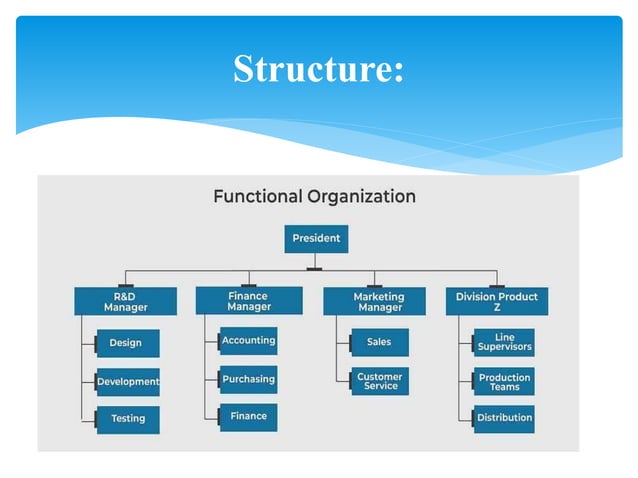 Structure:

Functional Organization

President

R&D Manager

Design

Development

Testing

Finance Manager

Accounting

Purchasing

Finance

Marketing Manager

Sales

Customer Service

Division Product Z

Line Supervisors

Production Teams

Distribution